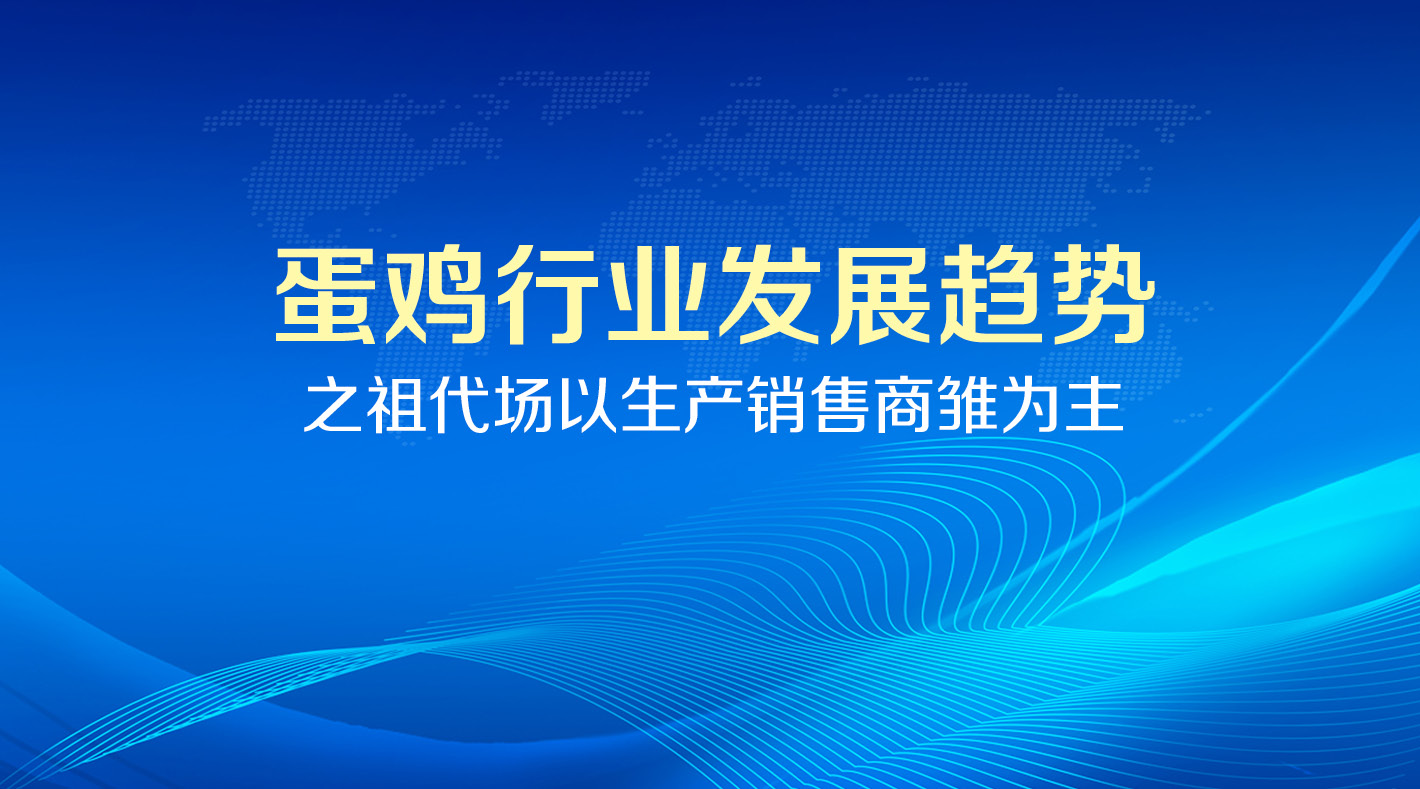 蛋鸡行业发展趋势
之祖代场以生产销售商雏为主